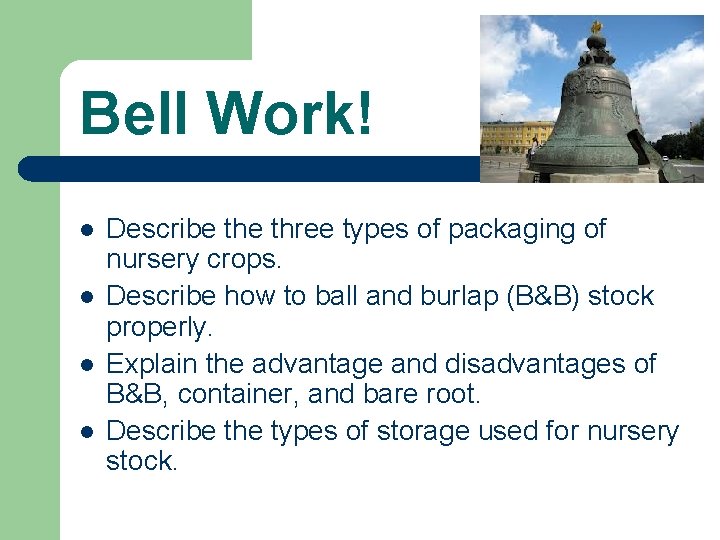 Bell Work!

- Describe the three types of packaging of nursery crops.
- Describe how to ball and burlap (B&B) stock properly.
- Explain the advantage and disadvantages of B&B, container, and bare root.
- Describe the types of storage used for nursery stock.